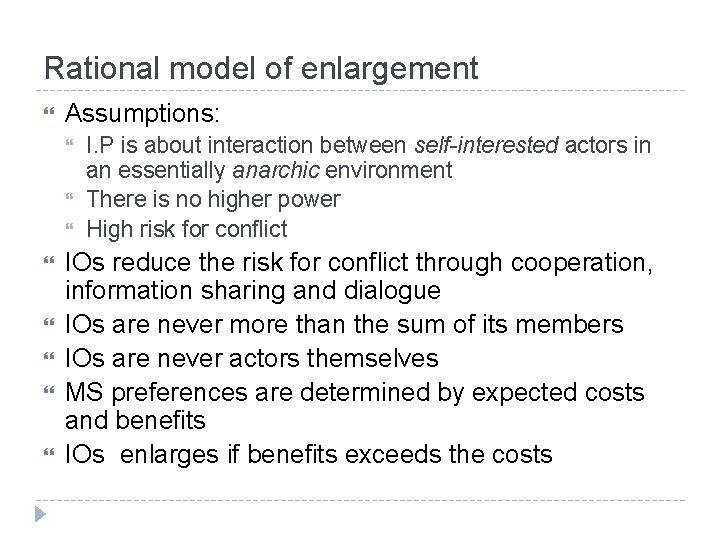 Rational model of enlargement

Assumptions:

I.P is about interaction between self-interested actors in an essentially anarchic environment

There is no higher power

High risk for conflict

IOs reduce the risk for conflict through cooperation, information sharing and dialogue

IOs are never more than the sum of its members

IOs are never actors themselves

MS preferences are determined by expected costs and benefits

IOs enlarges if benefits exceeds the costs